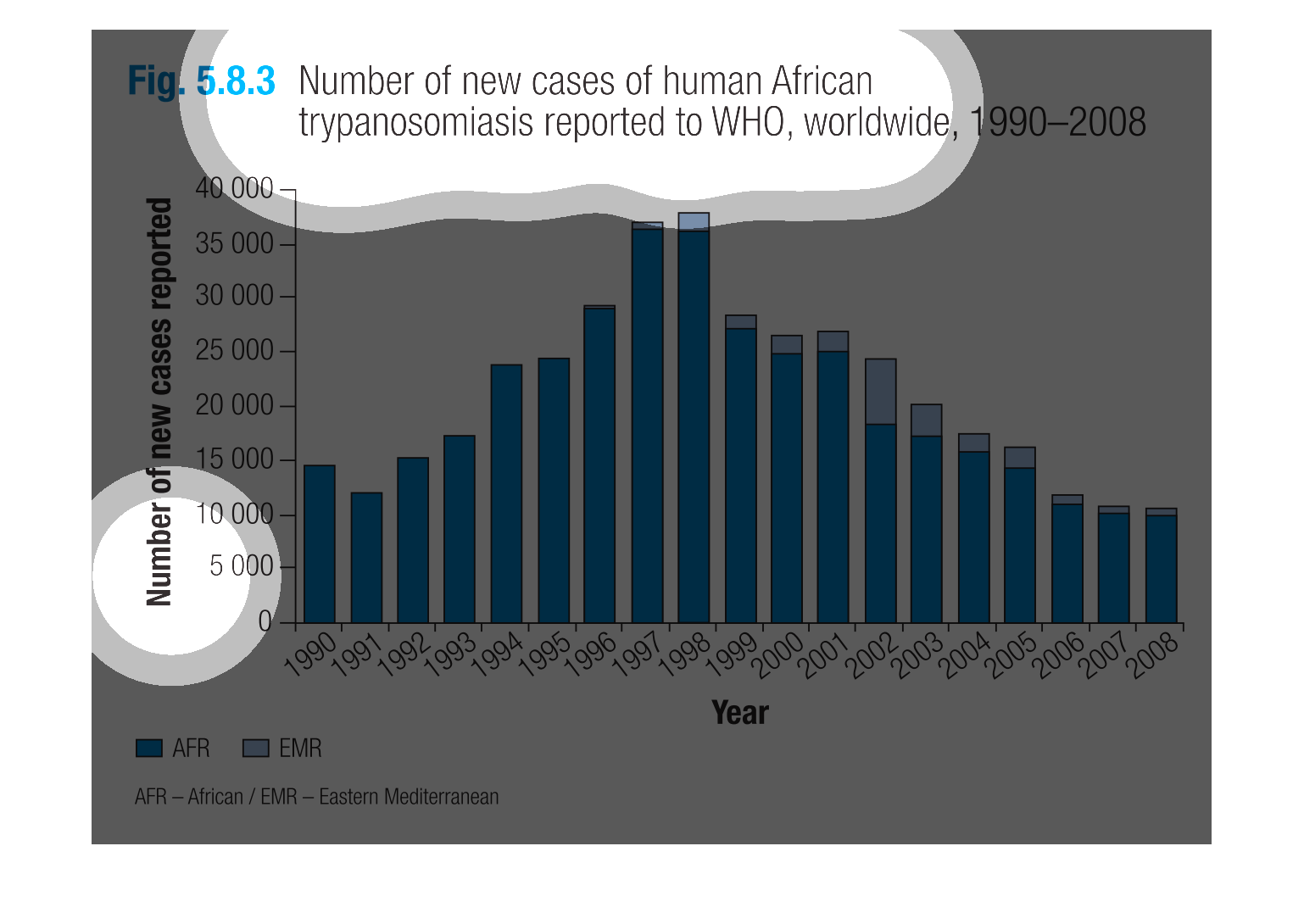 Fig. 5.8.3 Number of new cases of human African trypanosomiasis reported to WHO, worldwide, 1990–2008

Number of new cases reported

40 000
35 000
30 000
25 000
20 000
15 000
10 000
5 000
0

1990 1991 1992 1993 1994 1995 1996 1997 1998 1999 2000 2001 2002 2003 2004 2005 2006 2007 2008

Year

AFR EMR

AFR – African / EMR – Eastern Mediterranean